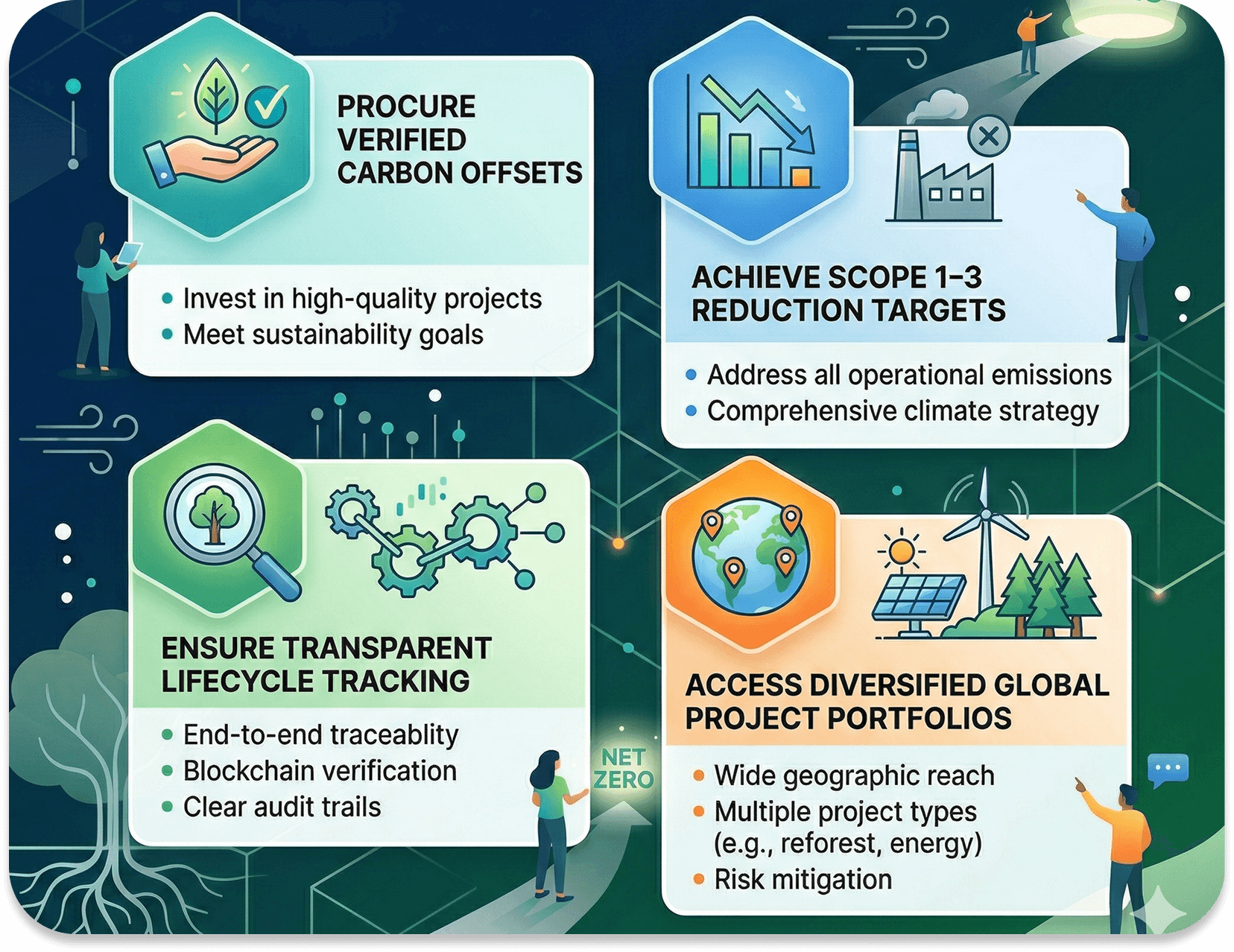 PROCURE VERIFIED CARBON OFFSETS

• Invest in high-quality projects
• Meet sustainability goals

ACHIEVE SCOPE 1–3 REDUCTION TARGETS

• Address all operational emissions
• Comprehensive climate strategy

ENSURE TRANSPARENT LIFECYCLE TRACKING

• End-to-end traceablity
• Blockchain verification
• Clear audit trails

NET ZERO

ACCESS DIVERSIFIED GLOBAL PROJECT PORTFOLIOS

• Wide geographic reach
• Multiple project types (e.g., reforest, energy)
• Risk mitigation